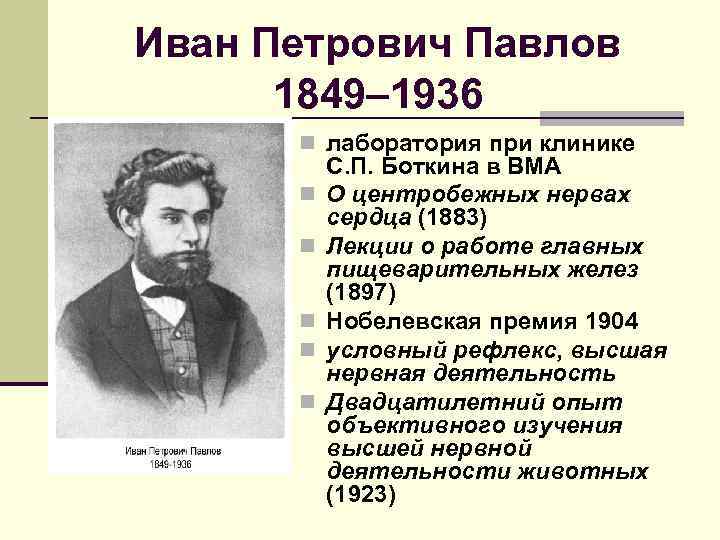 Иван Петрович Павлов
1849–1936

Иван Петрович Павлов
1849-1936

- лаборатория при клинике С.П. Боткина в ВМА
- О центробежных нервах сердца (1883)
- Лекции о работе главных пищеварительных желез (1897)
- Нобелевская премия 1904
- условный рефлекс, высшая нервная деятельность
- Двадцатилетний опыт объективного изучения высшей нервной деятельности животных (1923)